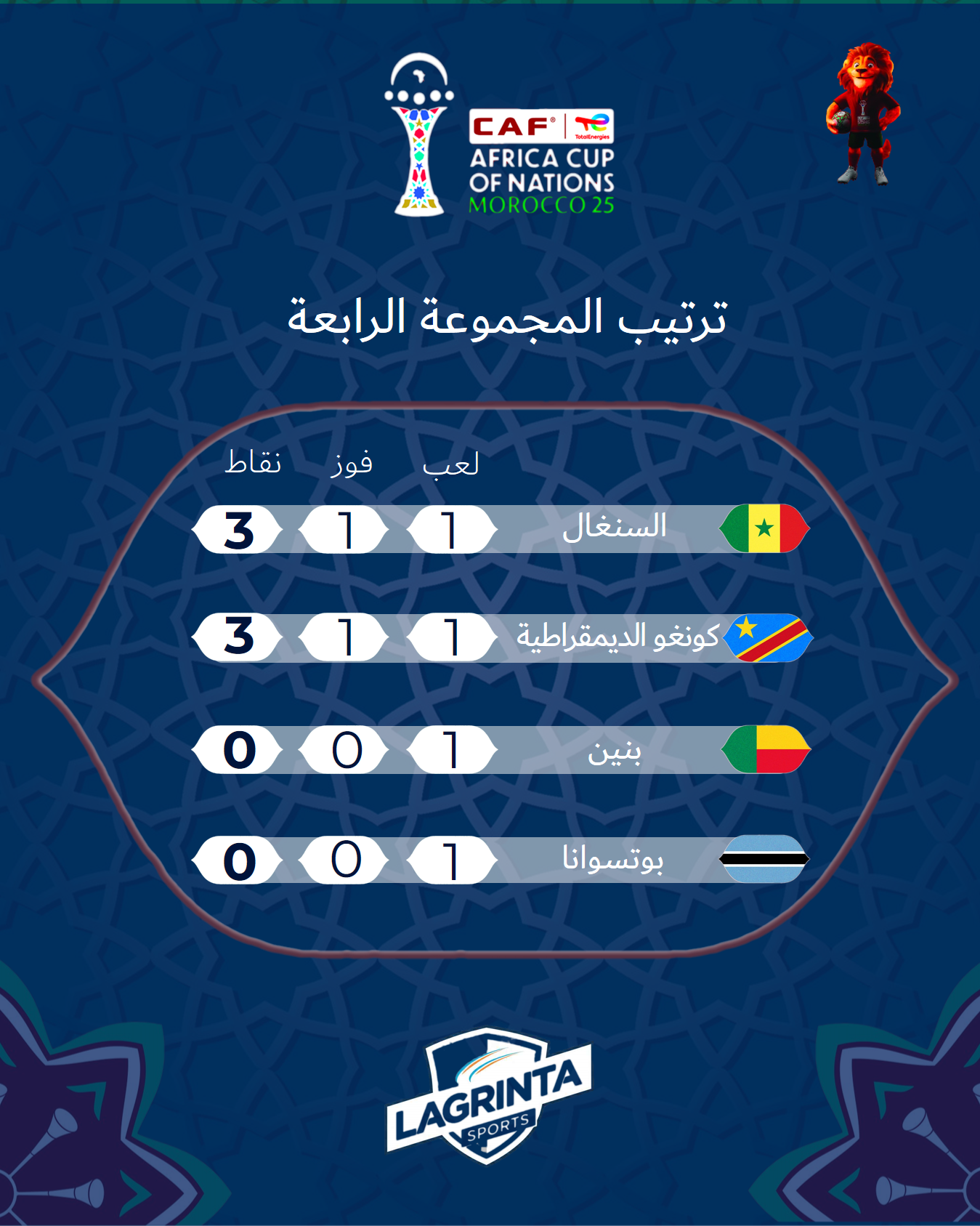 CAF TotalEnergies
AFRICA CUP OF NATIONS
MOROCCO 25

ترتيب المجموعة الرابعة

| | لعب | فوز | نقاط |
|---|---|---|---|
| السنغال | 1 | 1 | 3 |
| كونغو الديمقراطية | 1 | 1 | 3 |
| بنين | 1 | 0 | 0 |
| بوتسوانا | 1 | 0 | 0 |

LAGRINTA
SPORTS